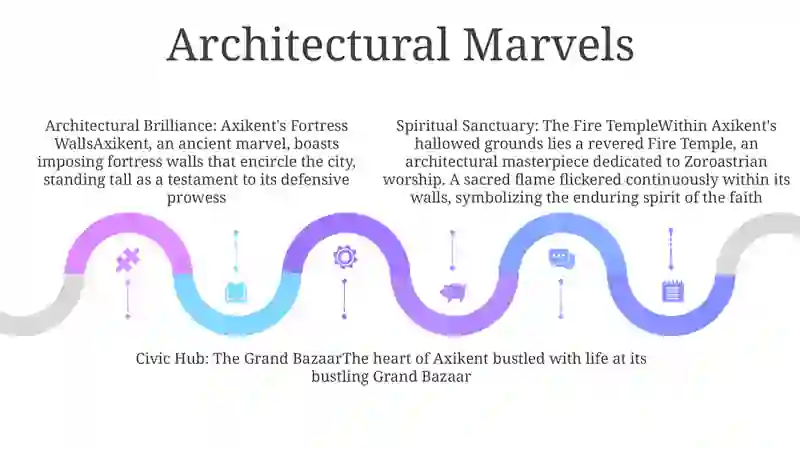 Architectural Marvels

Architectural Brilliance: Axikent's Fortress WallsAxikent, an ancient marvel, boasts imposing fortress walls that encircle the city, standing tall as a testament to its defensive prowess

Spiritual Sanctuary: The Fire TempleWithin Axikent's hallowed grounds lies a revered Fire Temple, an architectural masterpiece dedicated to Zoroastrian worship. A sacred flame flickered continuously within its walls, symbolizing the enduring spirit of the faith

Civic Hub: The Grand BazaarThe heart of Axikent bustled with life at its bustling Grand Bazaar